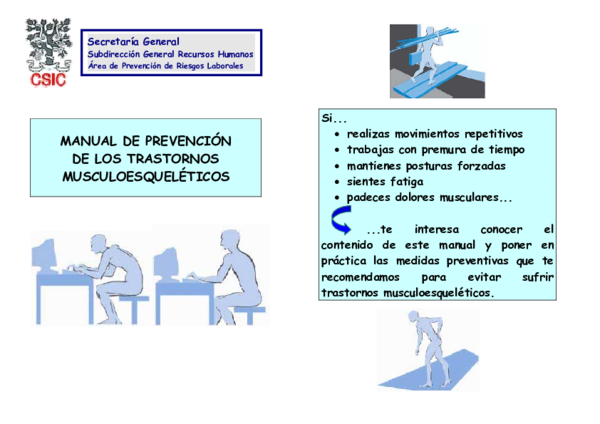 CSIC

Secretaría General
Subdirección General Recursos Humanos
Área de Prevención de Riesgos Laborales

MANUAL DE PREVENCIÓN DE LOS TRASTORNOS MUSCULOESQUELÉTICOS

Si...
- realizas movimientos repetitivos
- trabajas con premura de tiempo
- mantienes posturas forzadas
- sientes fatiga
- padeces dolores musculares...

...te interesa conocer el contenido de este manual y poner en práctica las medidas preventivas que te recomendamos para evitar sufrir trastornos musculoesqueléticos.